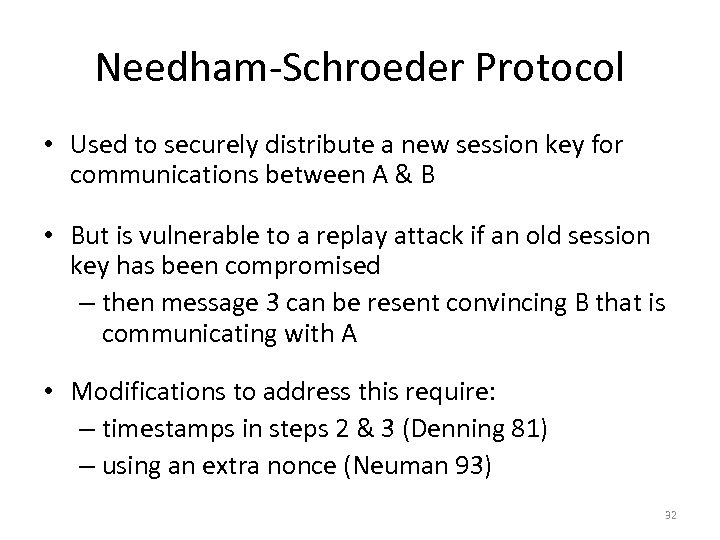 Needham-Schroeder Protocol

• Used to securely distribute a new session key for communications between A & B

• But is vulnerable to a replay attack if an old session key has been compromised
– then message 3 can be resent convincing B that is communicating with A

• Modifications to address this require:
– timestamps in steps 2 & 3 (Denning 81)
– using an extra nonce (Neuman 93)

32